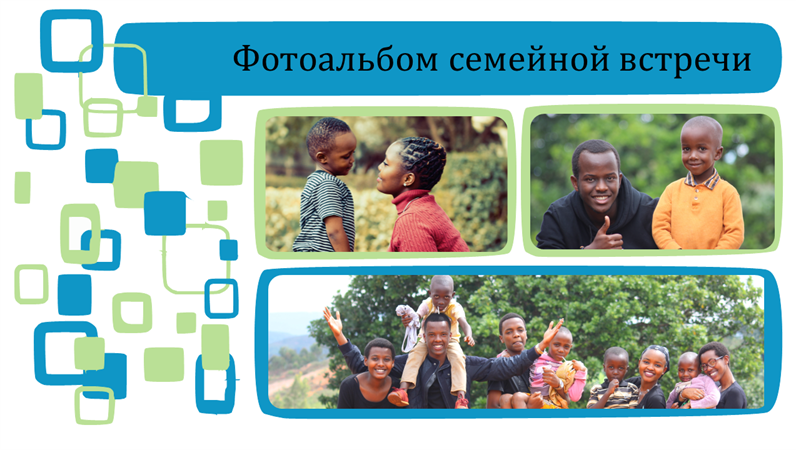 Фотоальбом семейной встречи